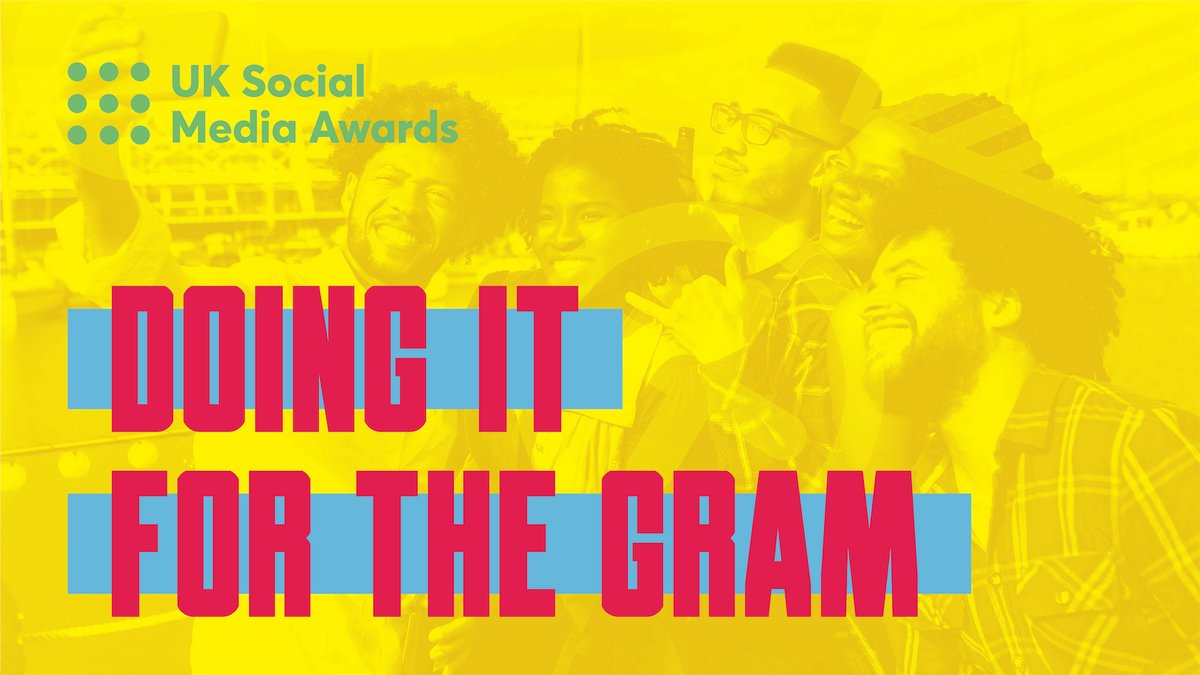 UK Social Media Awards

DOING IT FOR THE GRAM